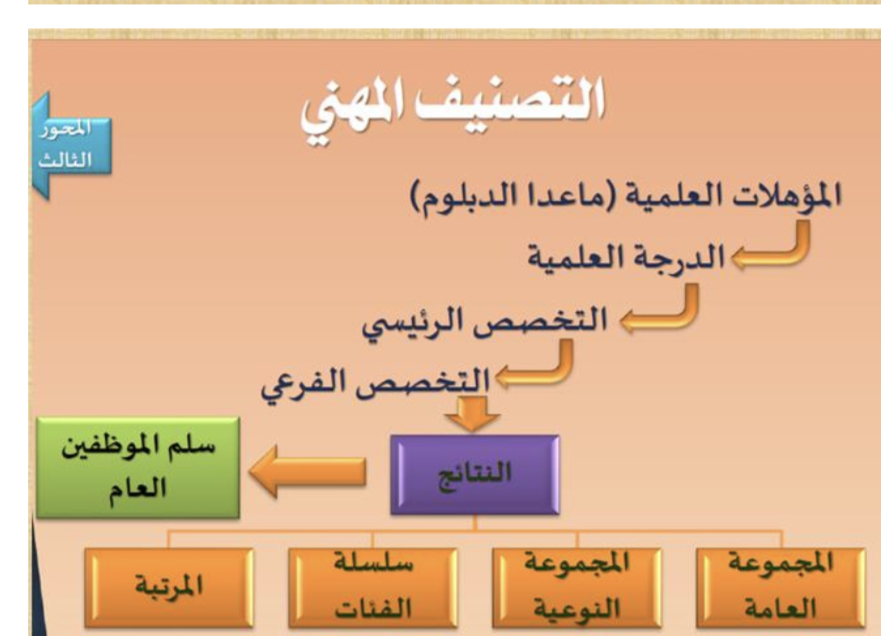 التصنيف المهني

المحور الثالث

المؤهلات العلمية (ماعدا الدبلوم)

الدرجة العلمية

التخصص الرئيسي

التخصص الفرعي

النتائج

سلم الموظفين العام

المجموعة العامة

المجموعة النوعية

سلسلة الفئات

المرتبة